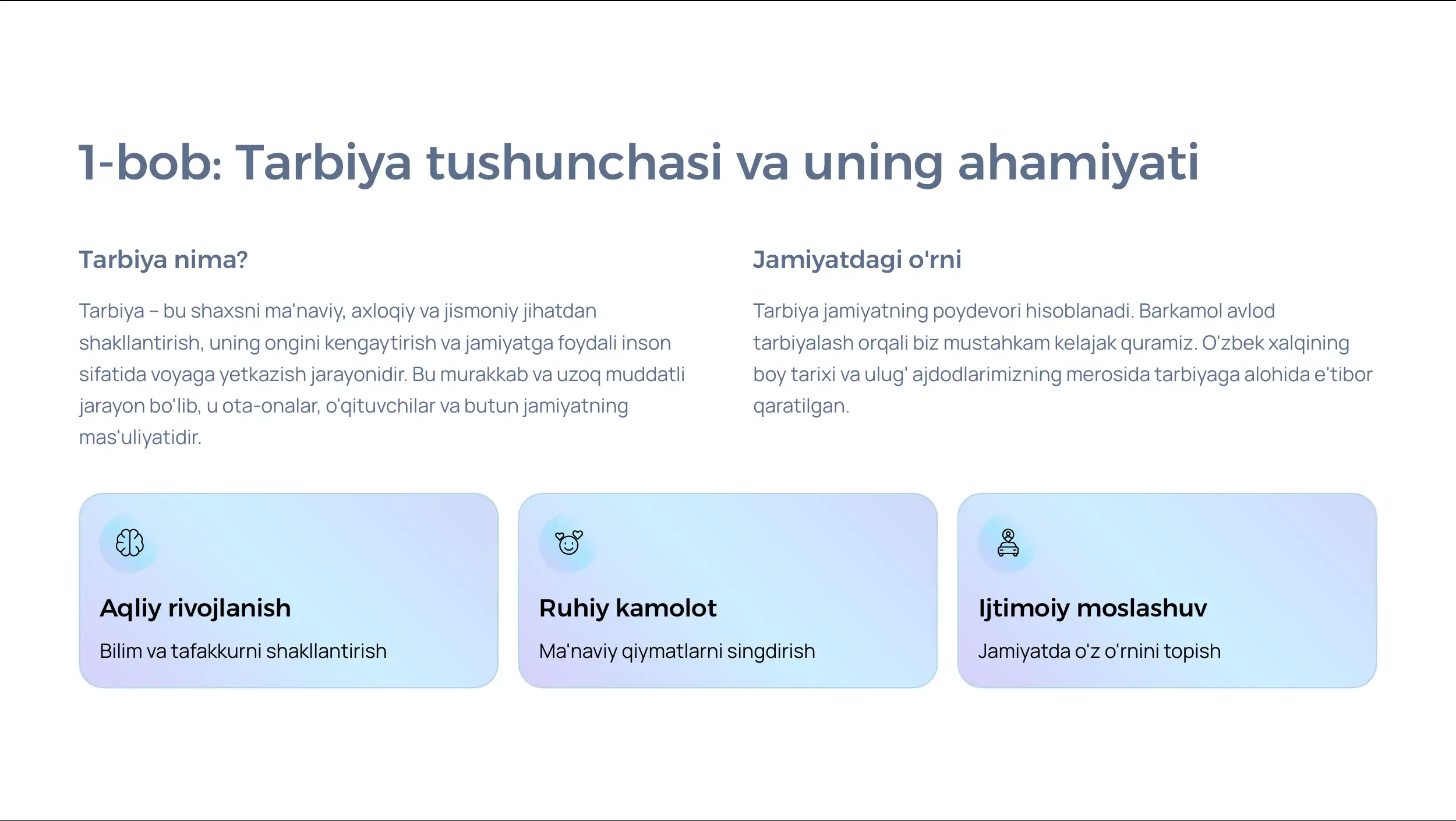 1-bob: Tarbiya tushunchasi va uning ahamiyati

Tarbiya nima?

Tarbiya – bu shaxsni ma'naviy, axloqiy va jismoniy jihatdan shakllantirish, uning ongini kengaytirish va jamiyatga foydali inson sifatida voyaga yetkazish jarayonidir. Bu murakkab va uzoq muddatli jarayon bo'lib, u ota-onalar, o'qituvchilar va butun jamiyatning mas'uliyatidir.

Jamiyatdagi o'rni

Tarbiya jamiyatning poydevori hisoblanadi. Barkamol avlod tarbiyalash orqali biz mustahkam kelajak quramiz. O'zbek xalqining boy tarixi va ulug' ajdodlarimizning merosida tarbiyaga alohida e'tibor qaratilgan.

Aqliy rivojlanish

Bilim va tafakkurni shakllantirish

Ruhiy kamolot

Ma'naviy qiymatlarni singdirish

Ijtimoiy moslashuv

Jamiyatda o'z o'rnini topish